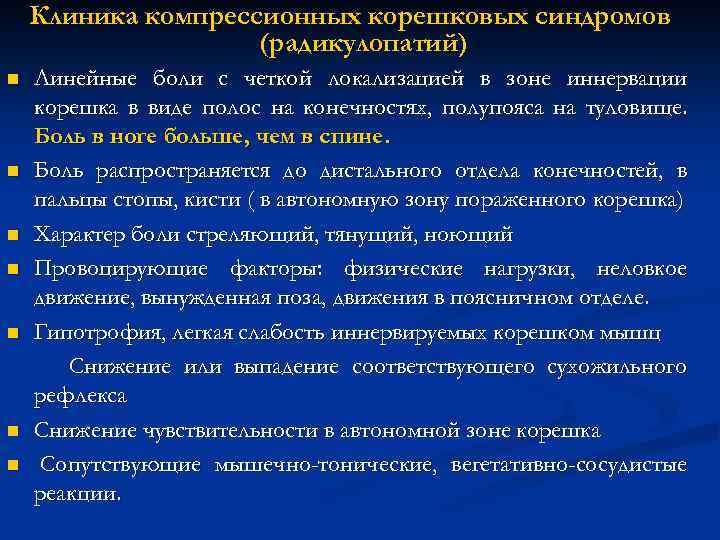 Клиника компрессионных корешковых синдромов (радикулопатий)

Линейные боли с четкой локализацией в зоне иннервации корешка в виде полос на конечностях, полупояса на туловище. Боль в ноге больше, чем в спине.

Боль распространяется до дистального отдела конечностей, в пальцы стопы, кисти ( в автономную зону пораженного корешка)

Характер боли стреляющий, тянущий, ноющий

Провоцирующие факторы: физические нагрузки, неловкое движение, вынужденная поза, движения в поясничном отделе.

Гипотрофия, легкая слабость иннервируемых корешком мышц

Снижение или выпадение соответствующего сухожильного рефлекса

Снижение чувствительности в автономной зоне корешка

Сопутствующие мышечно-тонические, вегетативно-сосудистые реакции.